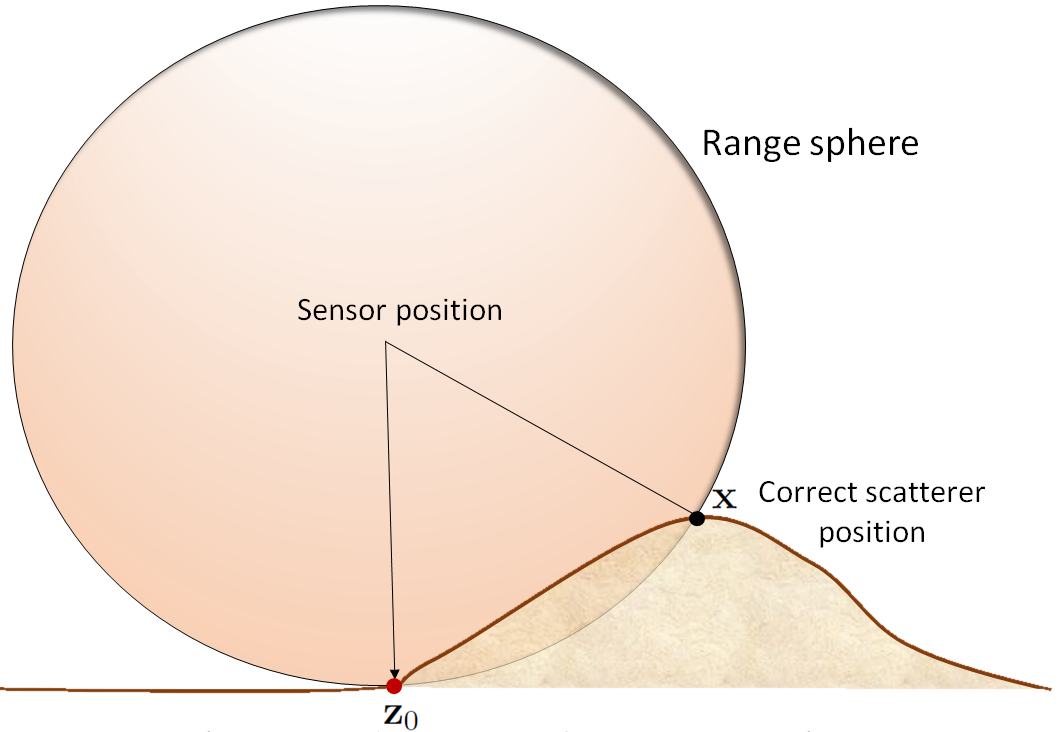 Range sphere

Sensor position

$\mathbf{x}$ Correct scatterer position

$\mathbf{z}_0$